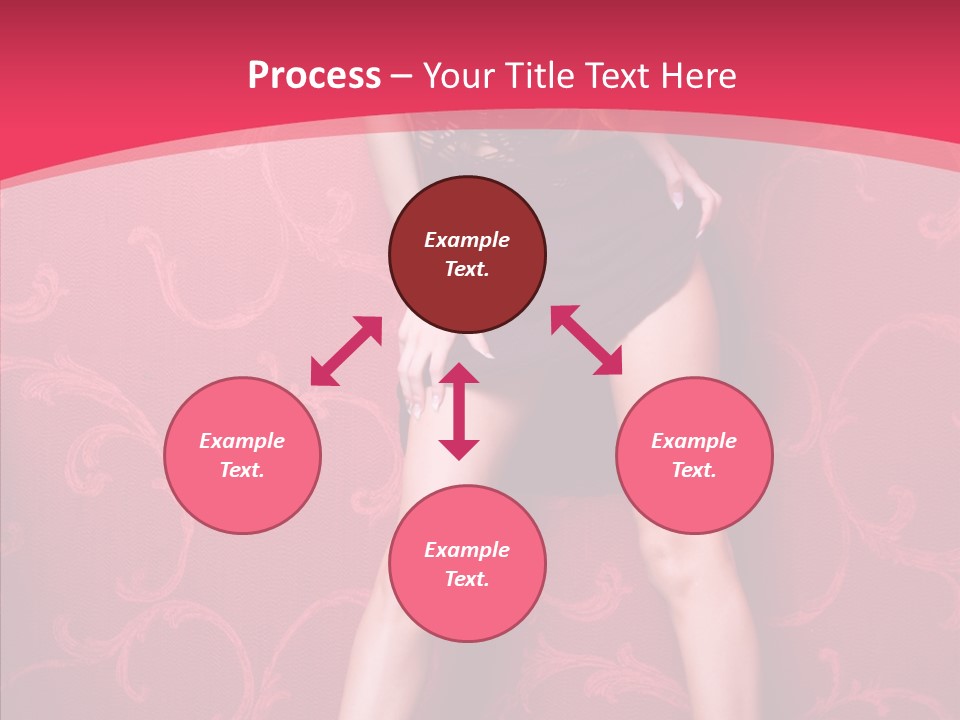 Process – Your Title Text Here

Example Text.

Example Text.

Example Text.

Example Text.